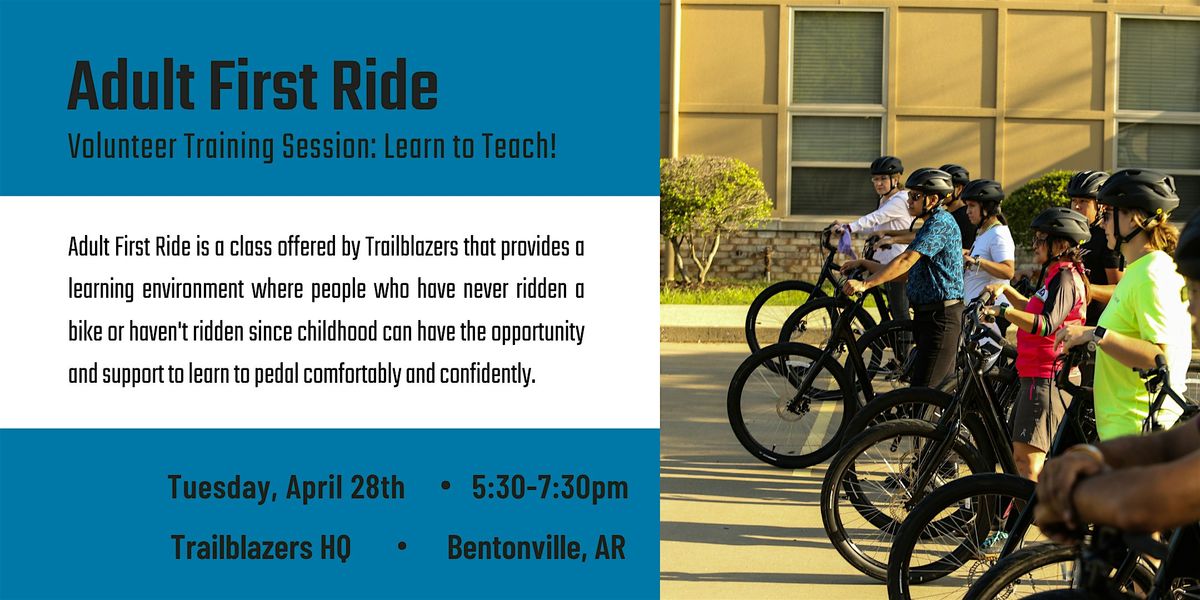 Adult First Ride

Volunteer Training Session: Learn to Teach!

Adult First Ride is a class offered by Trailblazers that provides a learning environment where people who have never ridden a bike or haven't ridden since childhood can have the opportunity and support to learn to pedal comfortably and confidently.

Tuesday, April 28th • 5:30-7:30pm

Trailblazers HQ • Bentonville, AR